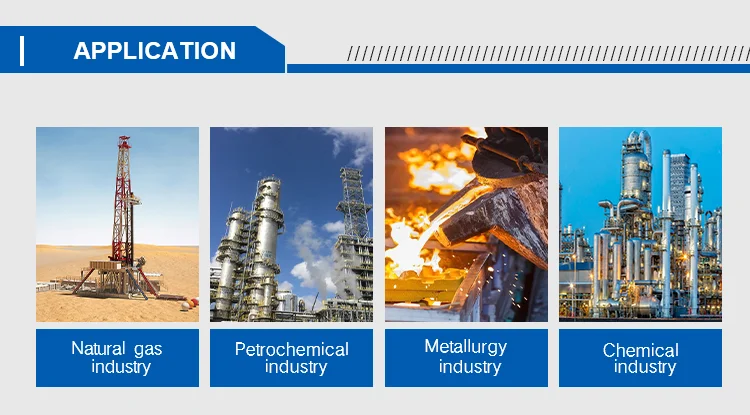 APPLICATION

Natural gas industry

Petrochemical industry

Metallurgy industry

Chemical industry